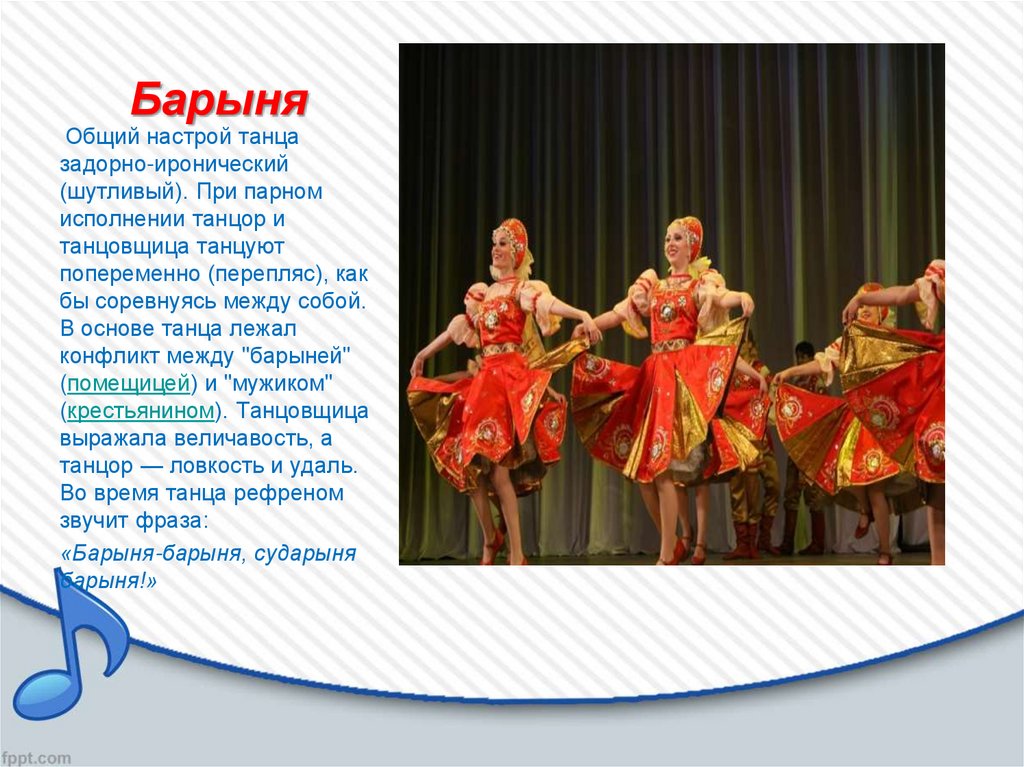 Барыня

Общий настрой танца задорно-иронический (шутливый). При парном исполнении танцор и танцовщица танцуют попеременно (перепляс), как бы соревнуясь между собой. В основе танца лежал конфликт между "барыней" (помещицей) и "мужиком" (крестьянином). Танцовщица выражала величавость, а танцор — ловкость и удаль. Во время танца рефреном звучит фраза:

«Барыня-барыня, сударыня барыня!»

fppt.com